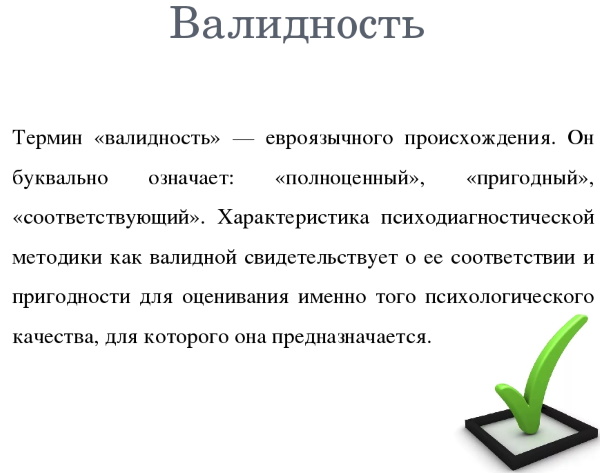 Валидность

Термин «валидность» — евроязычного происхождения. Он буквально означает: «полноценный», «пригодный», «соответствующий». Характеристика психодиагностической методики как валидной свидетельствует о ее соответствии и пригодности для оценивания именно того психологического качества, для которого она предназначается.